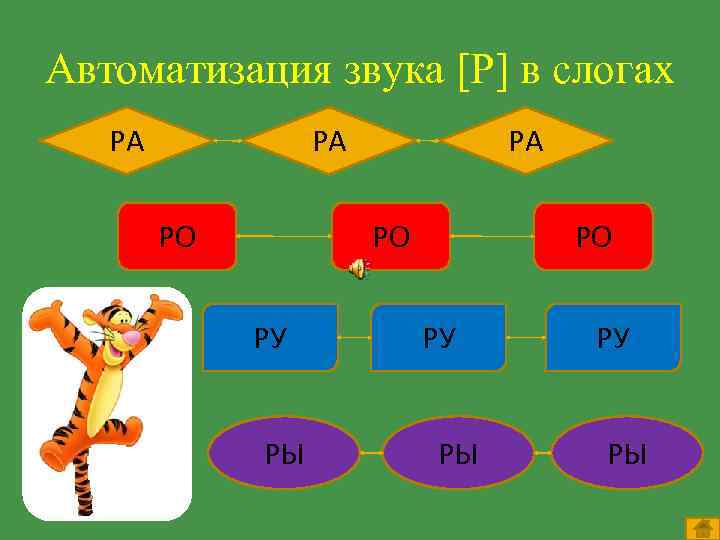 Автоматизация звука [Р] в слогах

РА РА РА

РО РО РО

РУ РУ РУ

РЫ РЫ РЫ